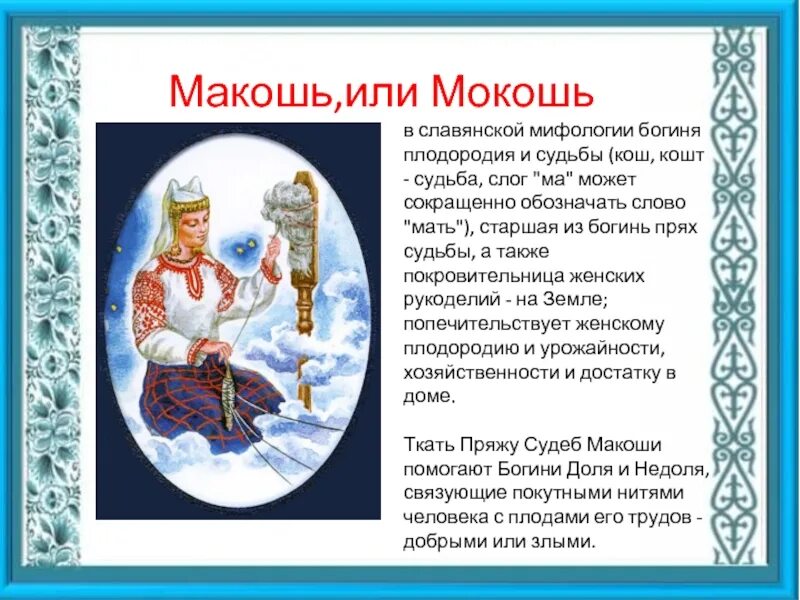 Макошь,или Мокошь

в славянской мифологии богиня плодородия и судьбы (кош, кошт - судьба, слог "ма" может сокращенно обозначать слово "мать"), старшая из богинь прях судьбы, а также покровительница женских рукоделий - на Земле; попечительствует женскому плодородию и урожайности, хозяйственности и достатку в доме.

Ткать Пряжу Судеб Макоши помогают Богини Доля и Недоля, связующие покутными нитями человека с плодами его трудов - добрыми или злыми.